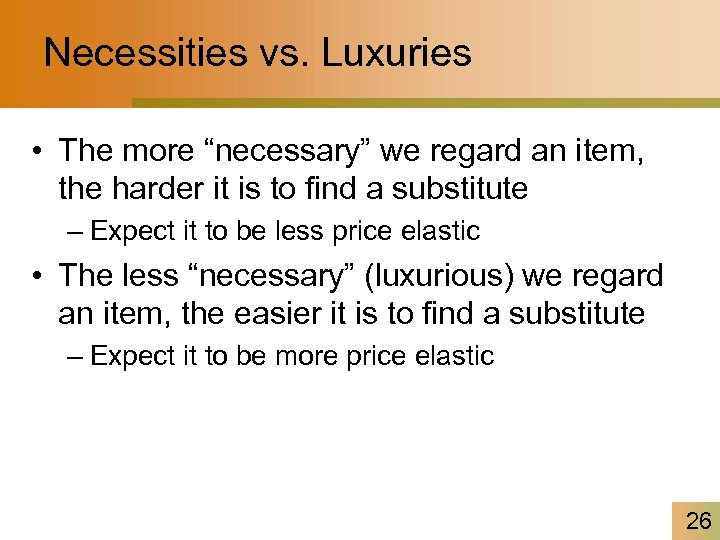 Necessities vs. Luxuries

• The more “necessary” we regard an item, the harder it is to find a substitute

– Expect it to be less price elastic

• The less “necessary” (luxurious) we regard an item, the easier it is to find a substitute

– Expect it to be more price elastic

26